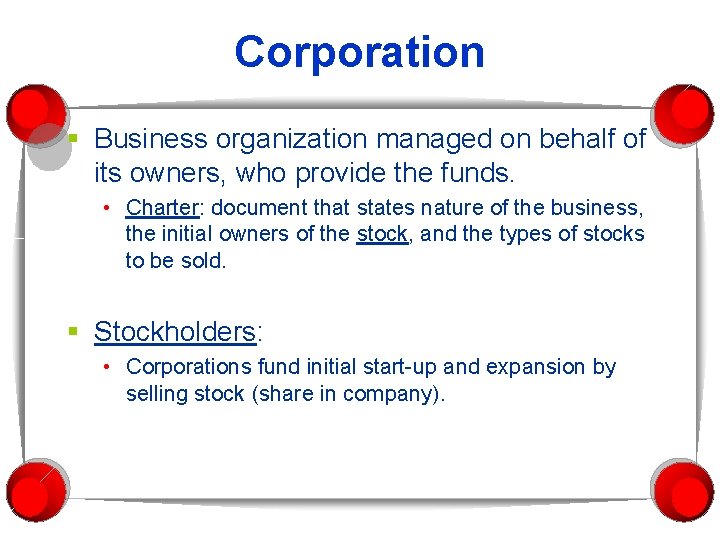 Corporation

▪ Business organization managed on behalf of its owners, who provide the funds.

• Charter: document that states nature of the business, the initial owners of the stock, and the types of stocks to be sold.

▪ Stockholders:

• Corporations fund initial start-up and expansion by selling stock (share in company).